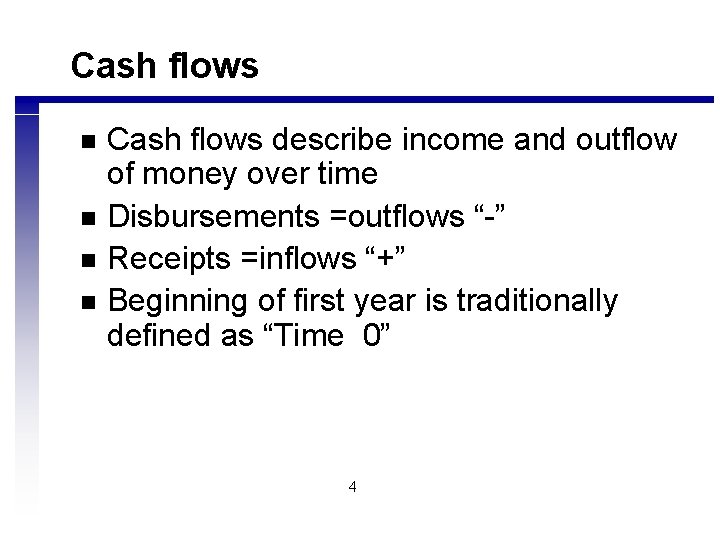 Cash flows

- Cash flows describe income and outflow of money over time
- Disbursements =outflows “-”
- Receipts =inflows “+”
- Beginning of first year is traditionally defined as “Time  0”

4